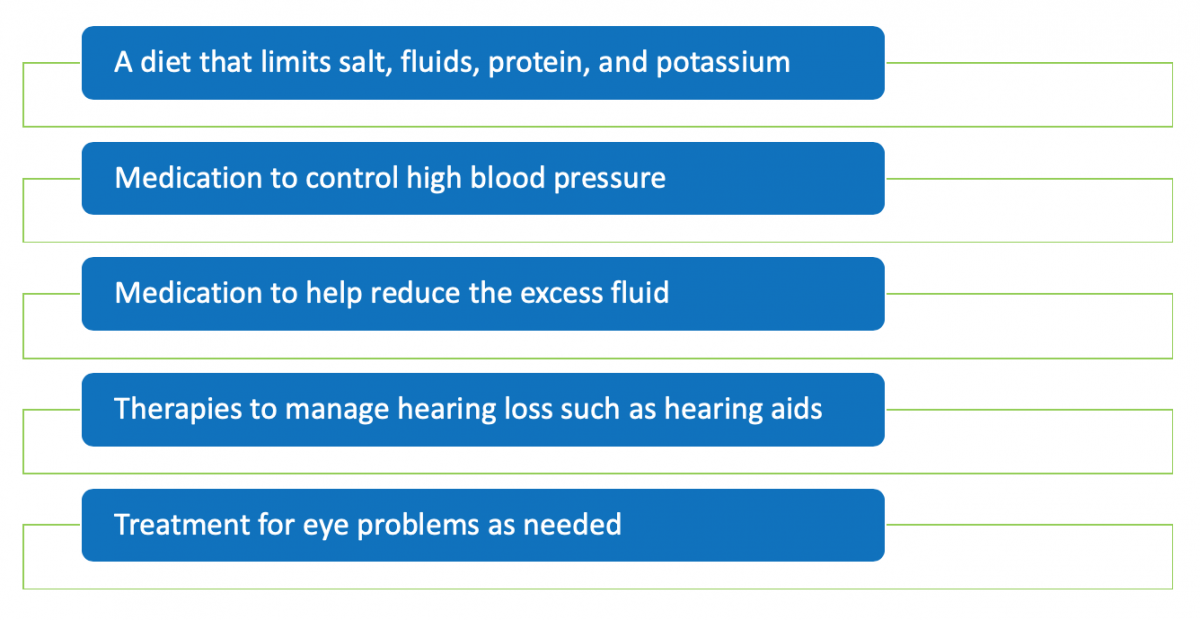 A diet that limits salt, fluids, protein, and potassium

Medication to control high blood pressure

Medication to help reduce the excess fluid

Therapies to manage hearing loss such as hearing aids

Treatment for eye problems as needed